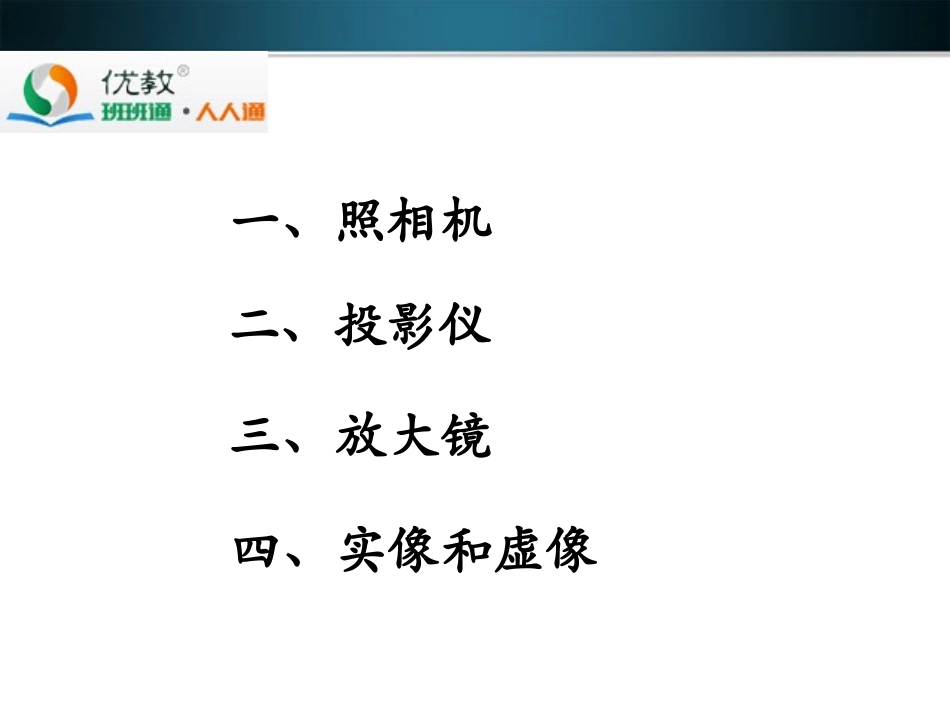 优教®
班班通·人人通

一、照相机

二、投影仪

三、放大镜

四、实像和虚像